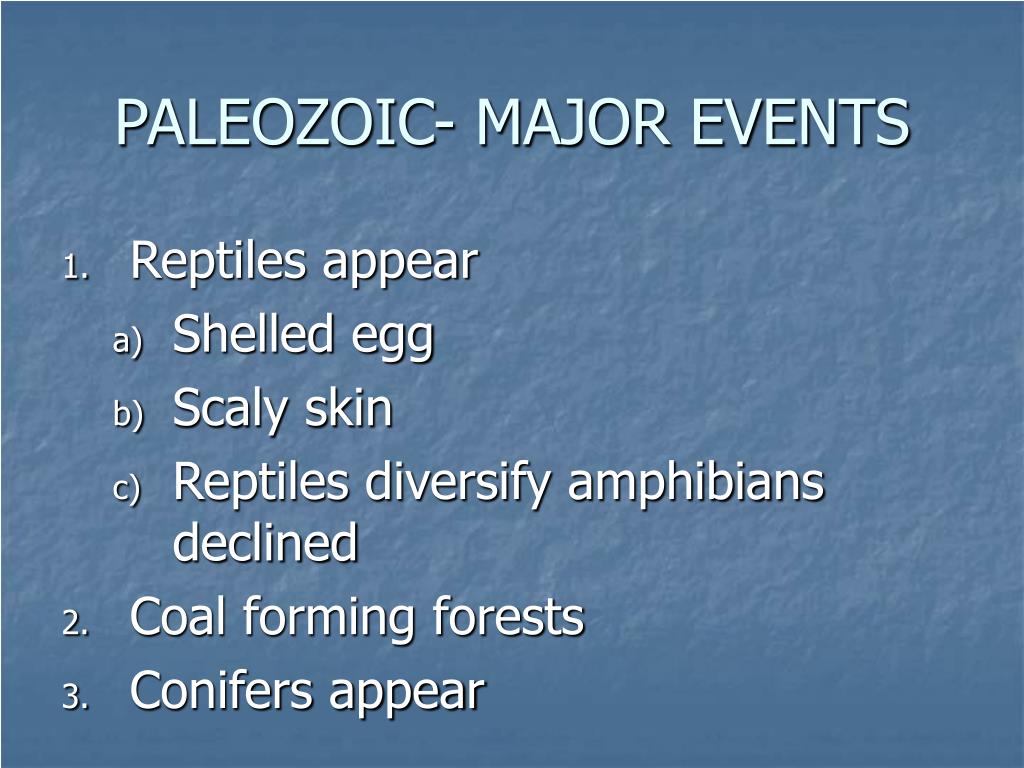 PALEOZOIC- MAJOR EVENTS

1. Reptiles appear
a) Shelled egg
b) Scaly skin
c) Reptiles diversify amphibians declined
2. Coal forming forests
3. Conifers appear